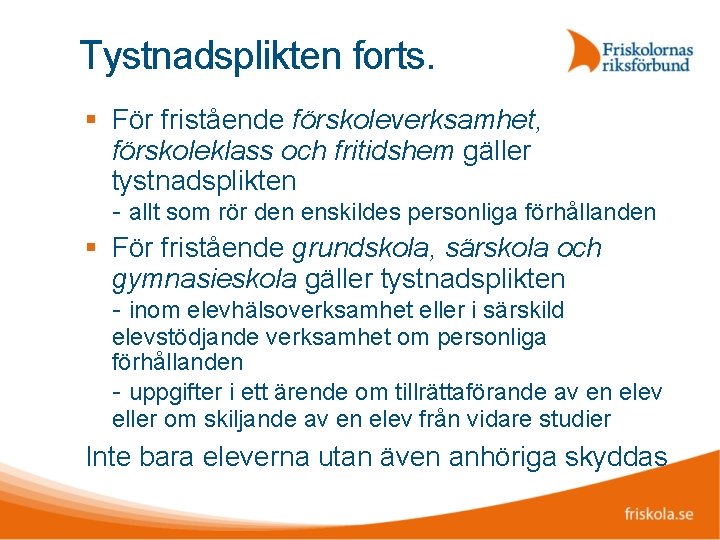 Tystnadsplikten forts.

Friskolornas riksförbund

▪ För fristående förskoleverksamhet, förskoleklass och fritidshem gäller tystnadsplikten

- allt som rör den enskildes personliga förhållanden

▪ För fristående grundskola, särskola och gymnasieskola gäller tystnadsplikten

- inom elevhälsoverksamhet eller i särskild elevstödjande verksamhet om personliga förhållanden

- uppgifter i ett ärende om tillrättaförande av en elev eller om skiljande av en elev från vidare studier

Inte bara eleverna utan även anhöriga skyddas

friskola.se